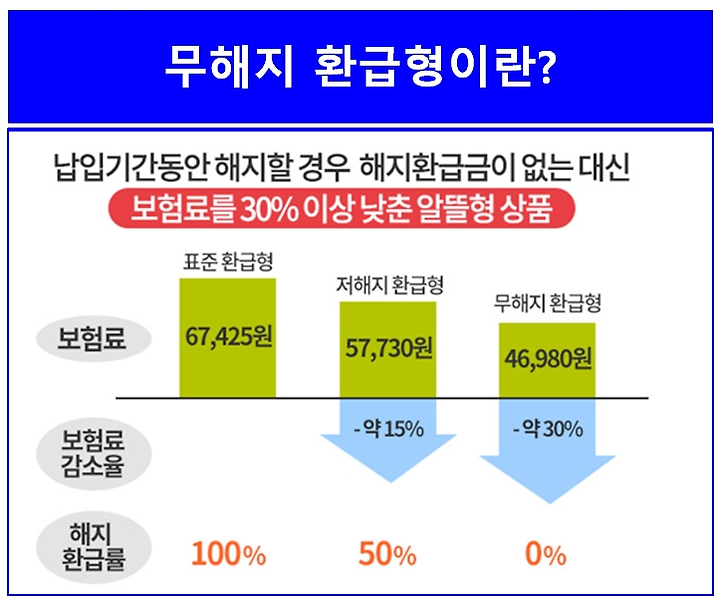 무해지 환급형이란?

납입기간동안 해지할 경우 해지환급금이 없는 대신
보험료를 30% 이상 낮춘 알뜰형 상품

표준 환급형
저해지 환급형
무해지 환급형

보험료
67,425원
57,730원
46,980원

보험료 감소율
- 약 15%
- 약 30%

해지 환급률
100%
50%
0%